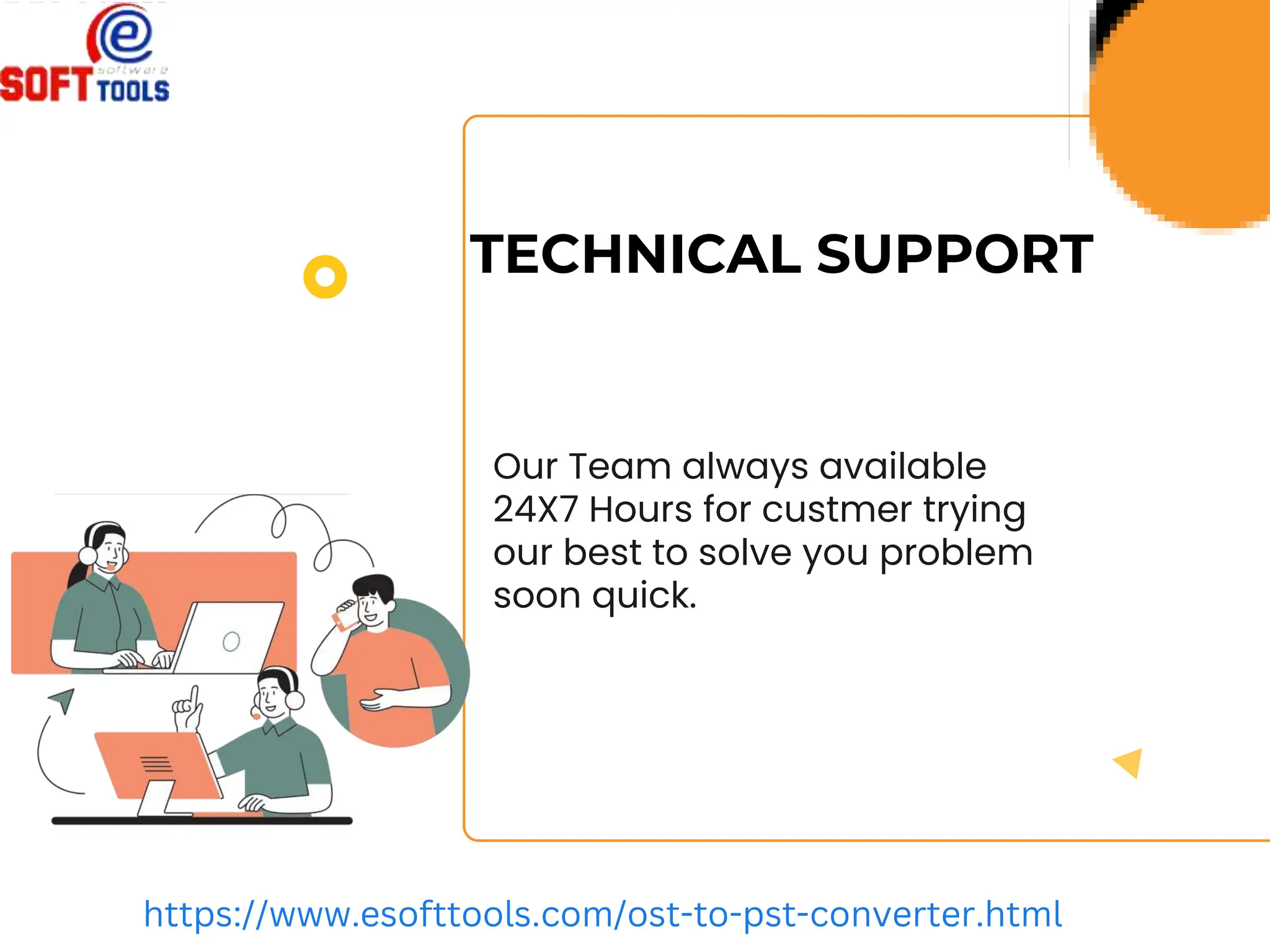 e
SOFT software TOOLS

TECHNICAL SUPPORT

Our Team always available 24X7 Hours for custmer trying our best to solve you problem soon quick.

https://www.esofttools.com/ost-to-pst-converter.html